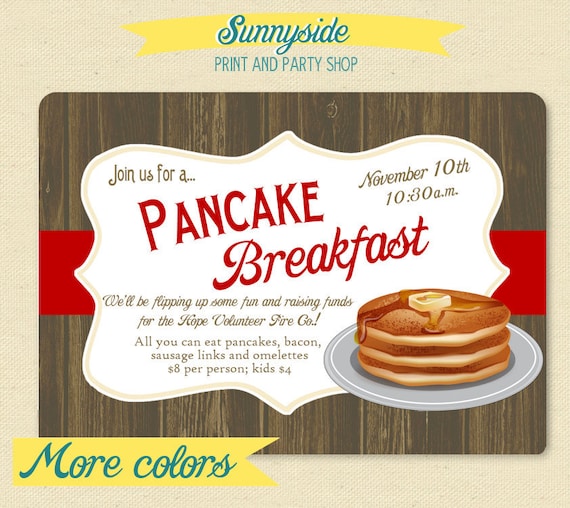 Sunnyside
PRINT AND PARTY SHOP

Join us for a...

November 10th
10:30a.m.

PANCAKE
Breakfast

We'll be flipping up some fun and raising funds for the Hope Volunteer Fire Co.!

All you can eat pancakes, bacon, sausage links and omelettes
$8 per person; kids $4

More colors